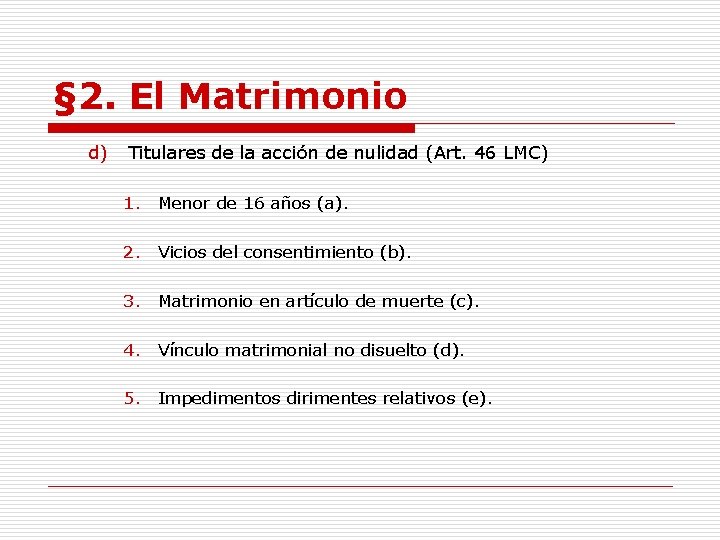 §2. El Matrimonio

d) Titulares de la acción de nulidad (Art. 46 LMC)

1. Menor de 16 años (a).

2. Vicios del consentimiento (b).

3. Matrimonio en artículo de muerte (c).

4. Vínculo matrimonial no disuelto (d).

5. Impedimentos dirimentes relativos (e).